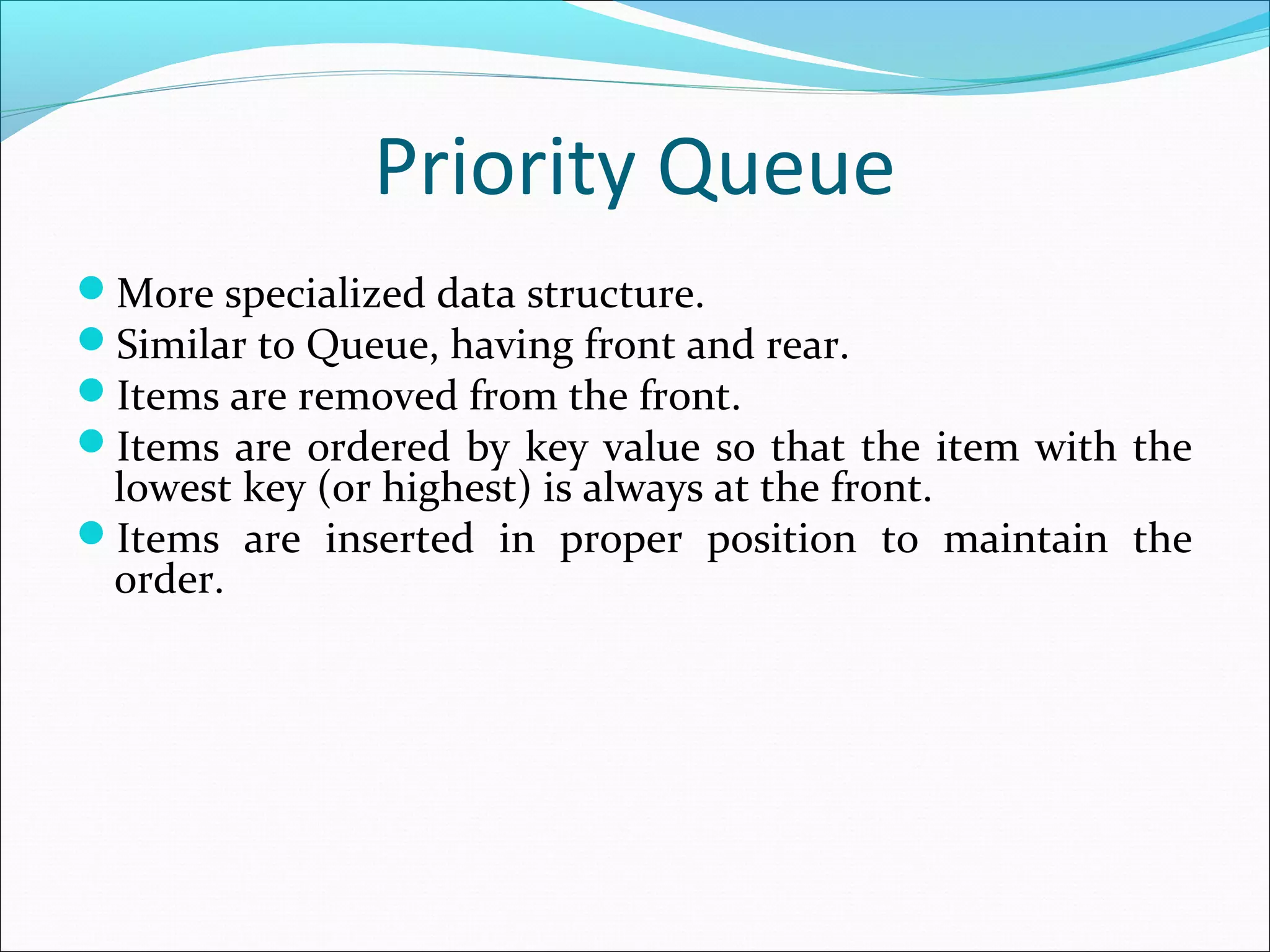 Priority Queue

- More specialized data structure.
- Similar to Queue, having front and rear.
- Items are removed from the front.
- Items are ordered by key value so that the item with the lowest key (or highest) is always at the front.
- Items are inserted in proper position to maintain the order.